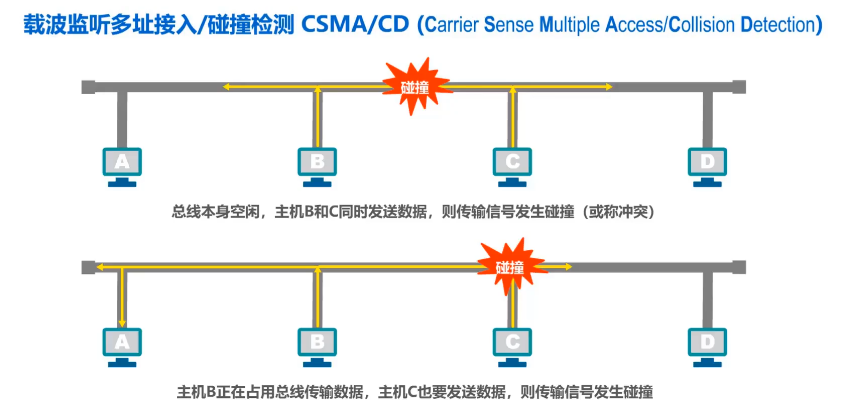 载波监听多址接入/碰撞检测 CSMA/CD (Carrier Sense Multiple Access/Collision Detection)

碰撞

A B C D

总线本身空闲，主机B和C同时发送数据，则传输信号发生碰撞（或称冲突）

碰撞

A B C D

主机B正在占用总线传输数据，主机C也要发送数据，则传输信号发生碰撞